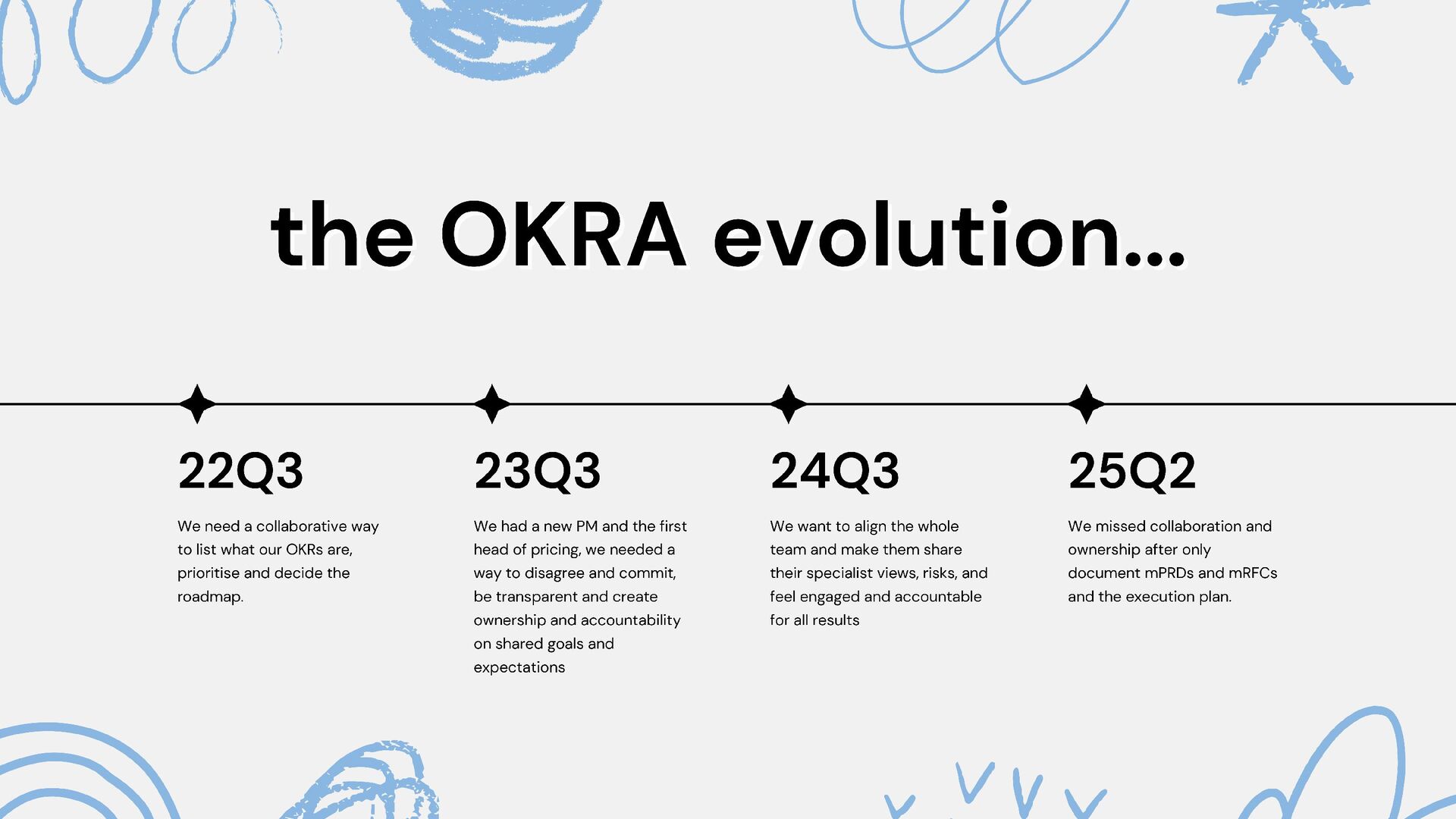 the OKRA evolution...

22Q3

We need a collaborative way to list what our OKRs are, prioritise and decide the roadmap.

23Q3

We had a new PM and the first head of pricing, we needed a way to disagree and commit, be transparent and create ownership and accountability on shared goals and expectations

24Q3

We want to align the whole team and make them share their specialist views, risks, and feel engaged and accountable for all results

25Q2

We missed collaboration and ownership after only document mPRDs and mRFCs and the execution plan.